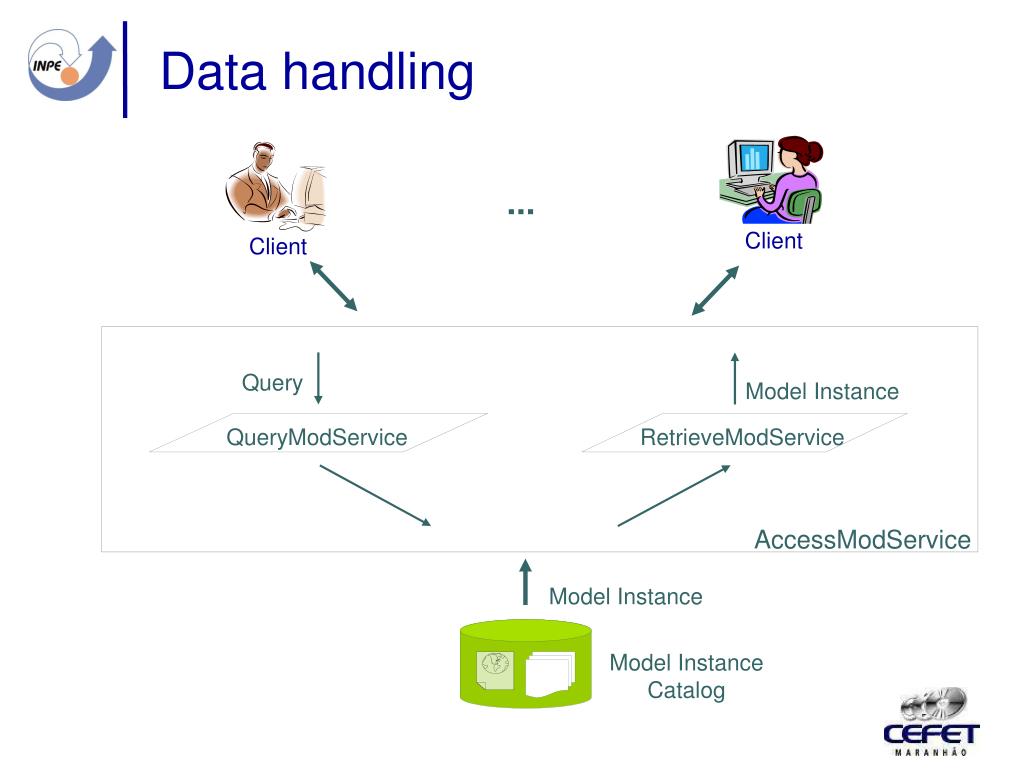 INPE

Data handling

Client

...

Client

Query

Model Instance

QueryModService

RetrieveModService

AccessModService

Model Instance

Model Instance Catalog

CEFET
MARANHÃO